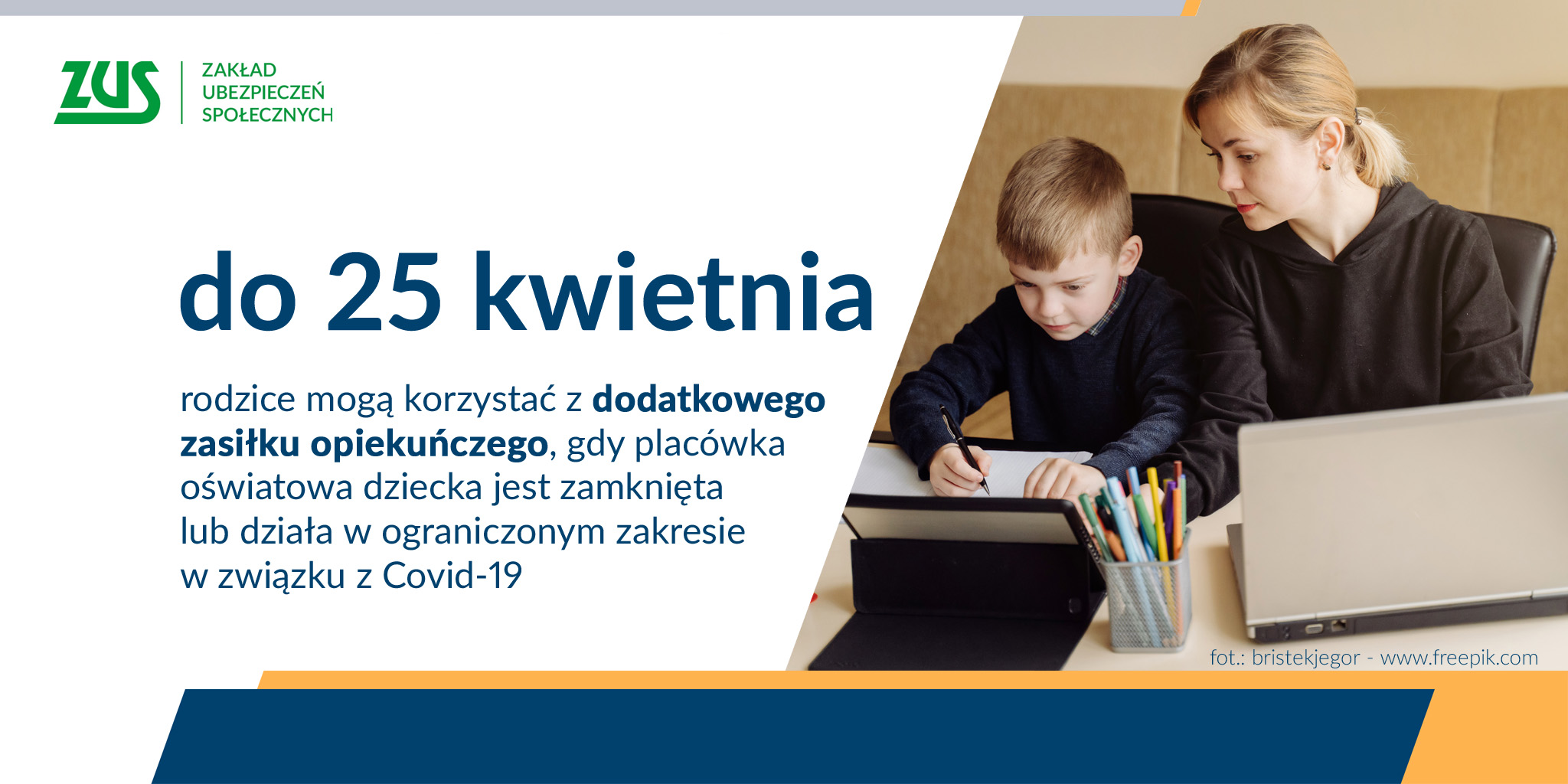 ZUS ZAKŁAD UBEZPIECZEŃ SPOŁECZNYCH

do 25 kwietnia

rodzice mogą korzystać z dodatkowego zasiłku opiekuńczego, gdy placówka oświatowa dziecka jest zamknięta lub działa w ograniczonym zakresie w związku z Covid-19

fot.: bristekjegor - www.freepik.com